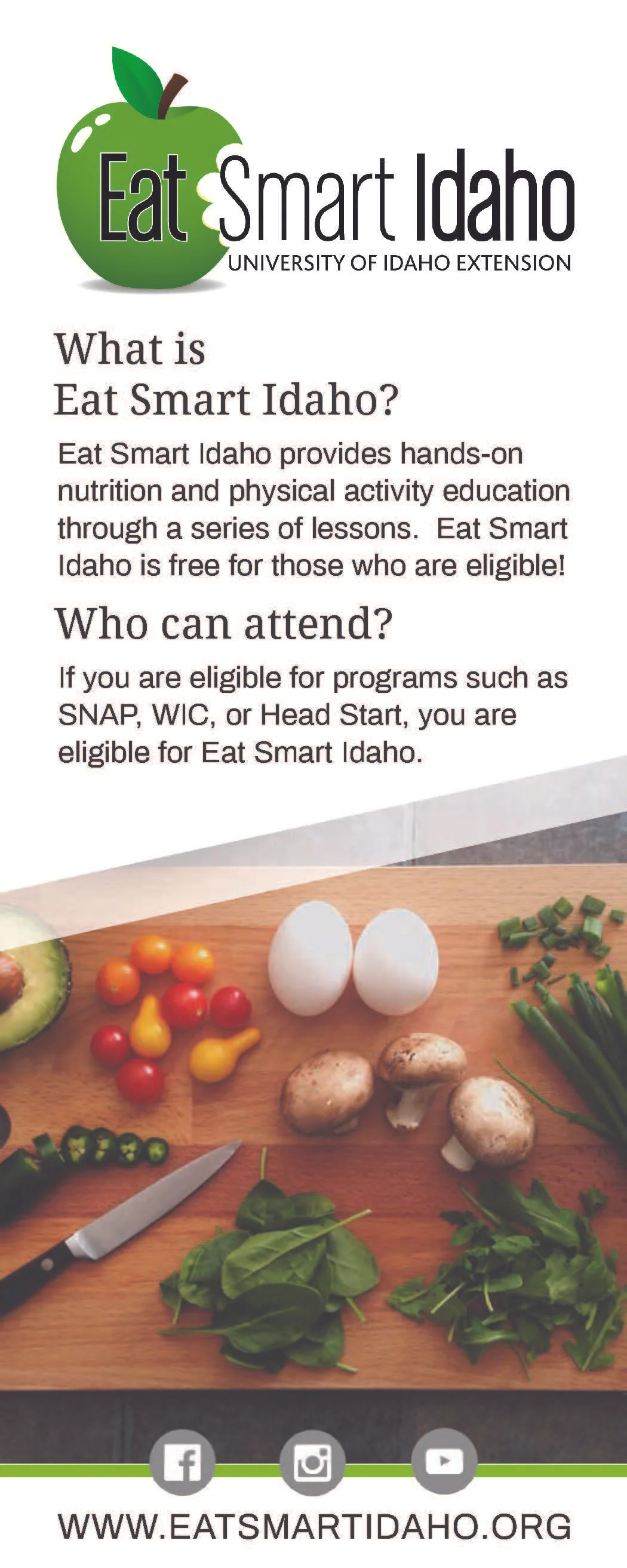 Eat Smart Idaho
UNIVERSITY OF IDAHO EXTENSION

What is
Eat Smart Idaho?

Eat Smart Idaho provides hands-on nutrition and physical activity education through a series of lessons. Eat Smart Idaho is free for those who are eligible!

Who can attend?

If you are eligible for programs such as SNAP, WIC, or Head Start, you are eligible for Eat Smart Idaho.

WWW.EATSMARTIDAHO.ORG